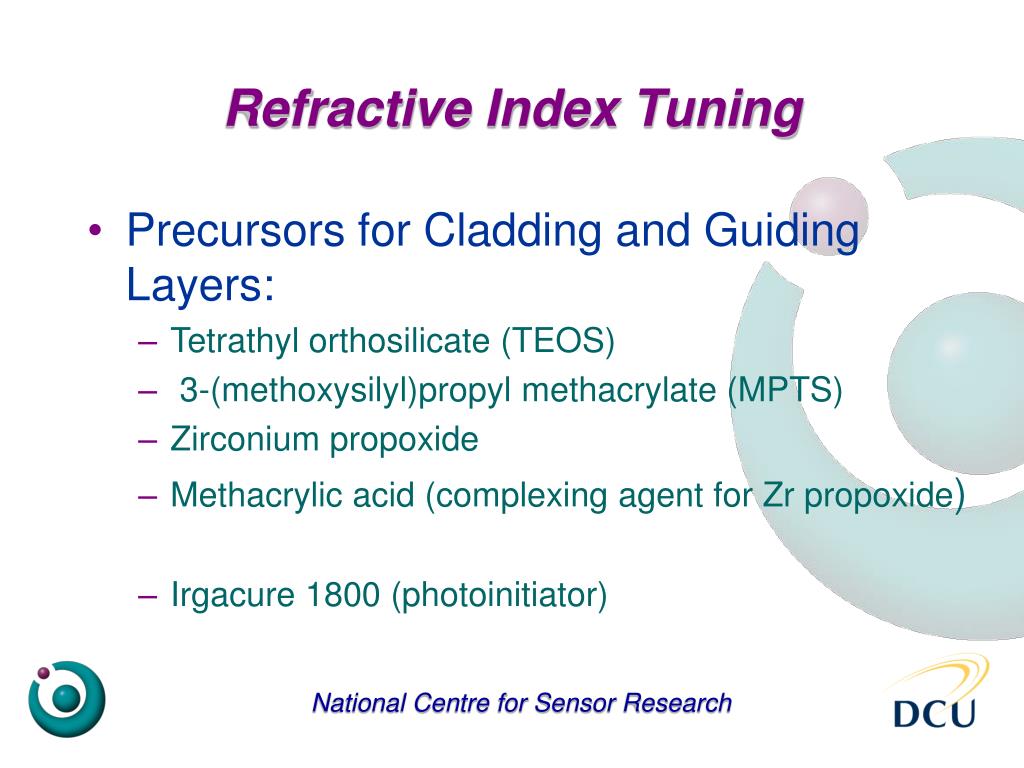 Refractive Index Tuning

• Precursors for Cladding and Guiding Layers:
– Tetrathyl orthosilicate (TEOS)
– 3-(methoxysilyl)propyl methacrylate (MPTS)
– Zirconium propoxide
– Methacrylic acid (complexing agent for Zr propoxide)

– Irgacure 1800 (photoinitiator)

National Centre for Sensor Research

DCU